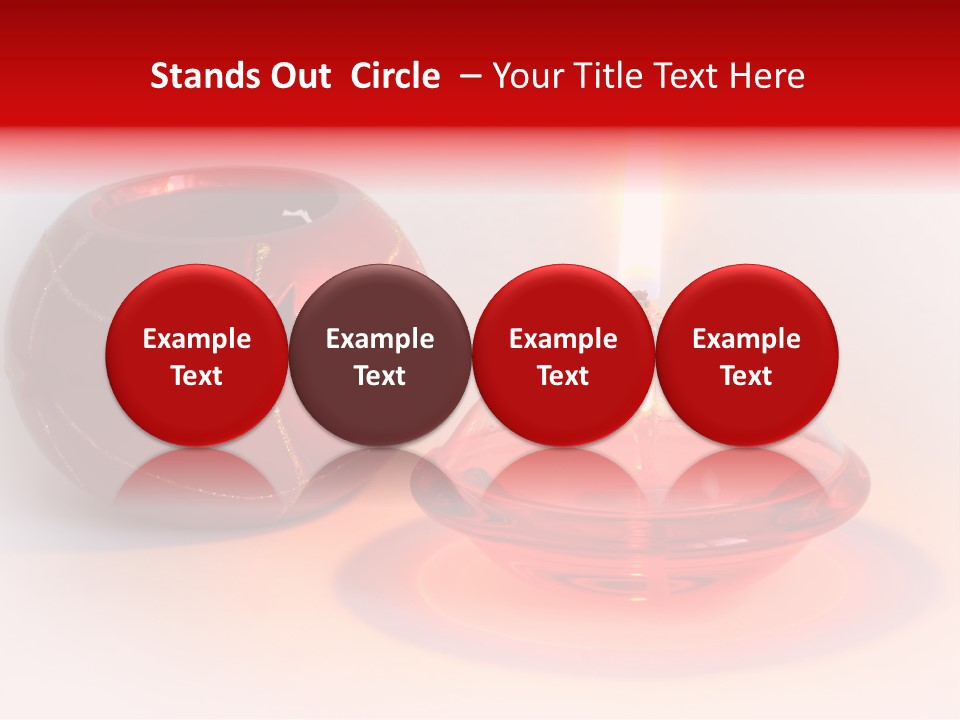 Stands Out Circle – Your Title Text Here

Example Text

Example Text

Example Text

Example Text